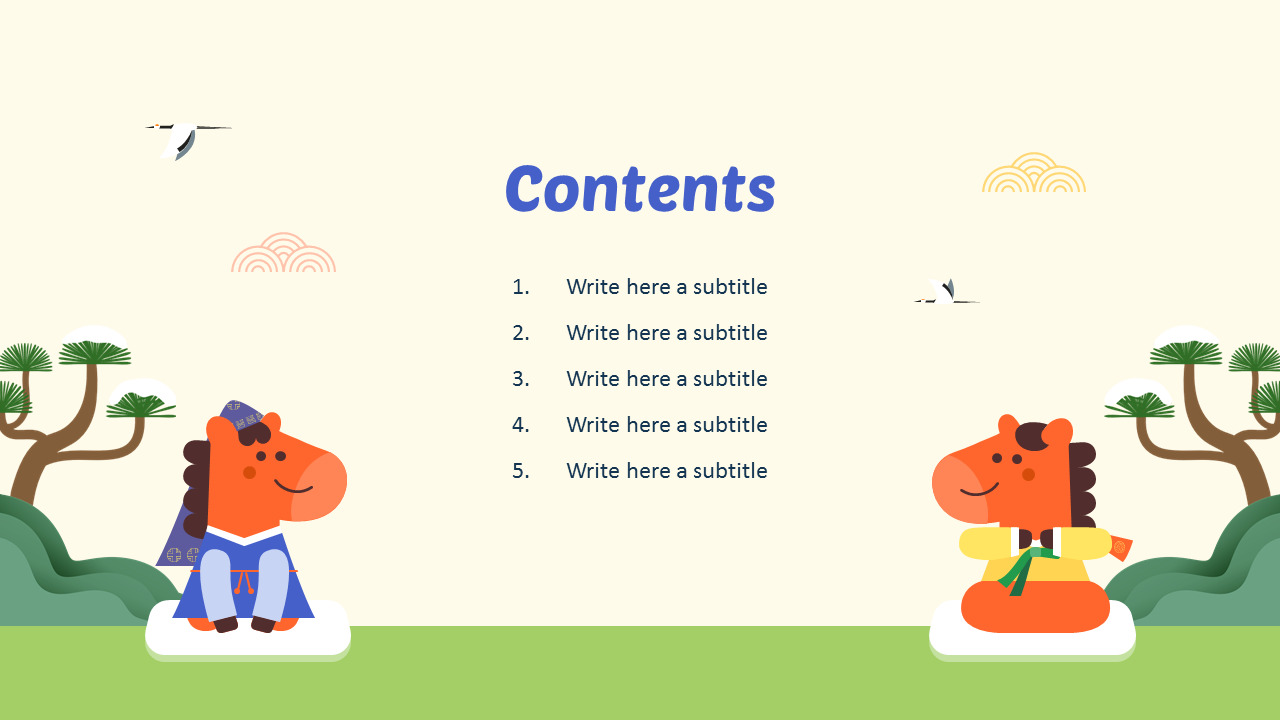 Contents

1. Write here a subtitle
2. Write here a subtitle
3. Write here a subtitle
4. Write here a subtitle
5. Write here a subtitle